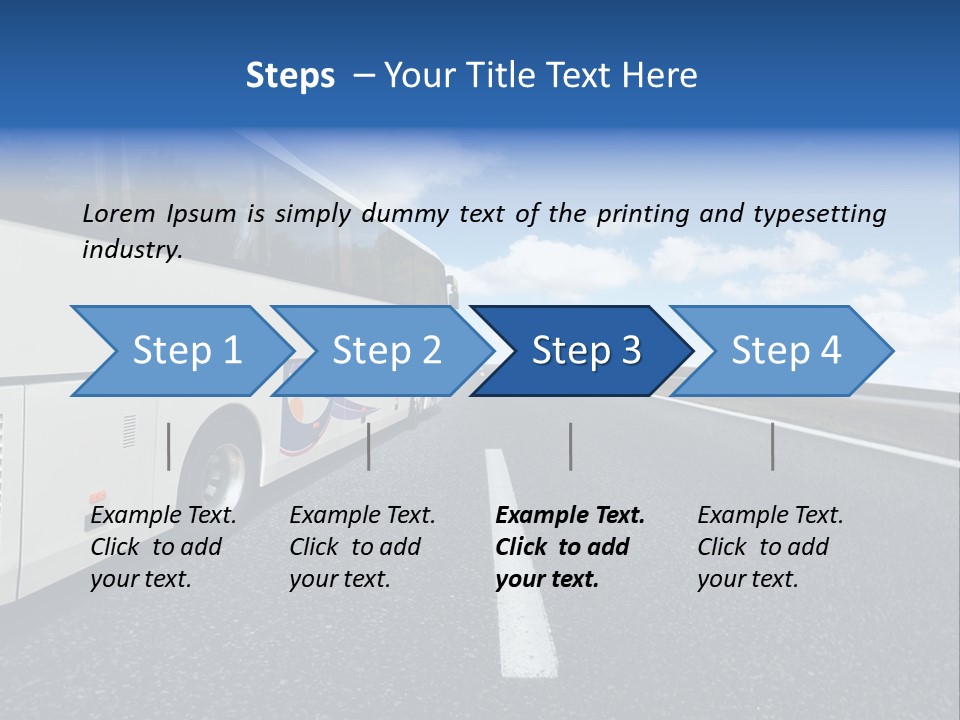 Steps – Your Title Text Here

Lorem Ipsum is simply dummy text of the printing and typesetting industry.

Step 1

Step 2

Step 3

Step 4

Example Text. Click to add your text.

Example Text. Click to add your text.

Example Text. Click to add your text.

Example Text. Click to add your text.